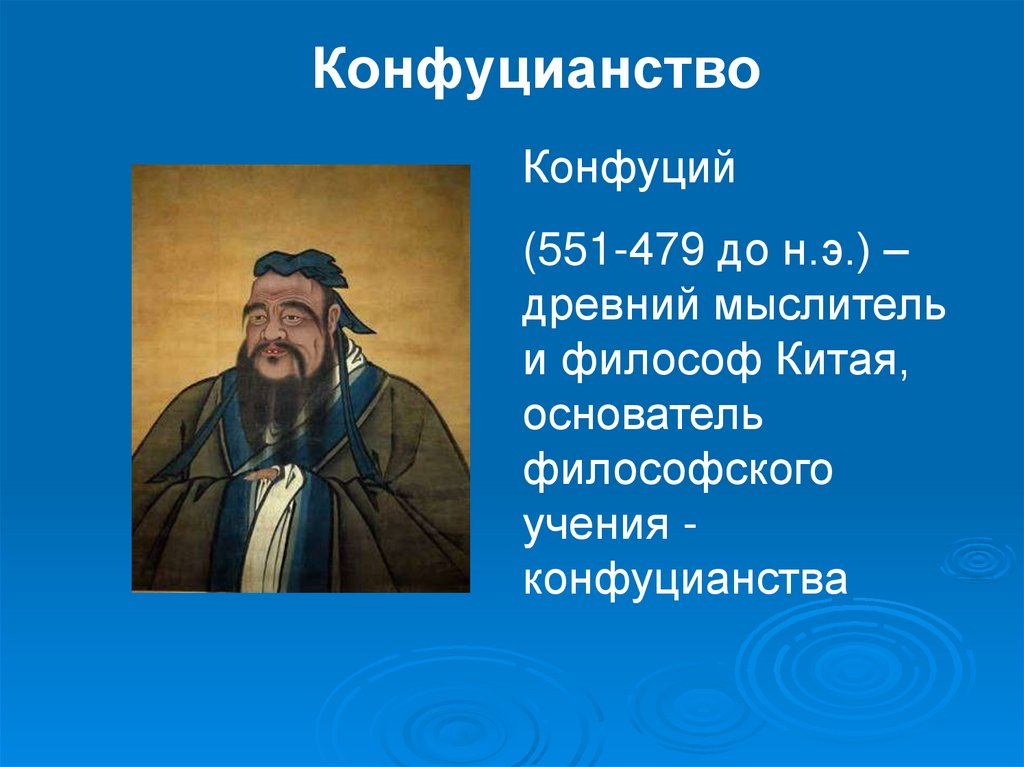 Конфуцианство

Конфуций

(551-479 до н.э.) – древний мыслитель и философ Китая, основатель философского учения - конфуцианства